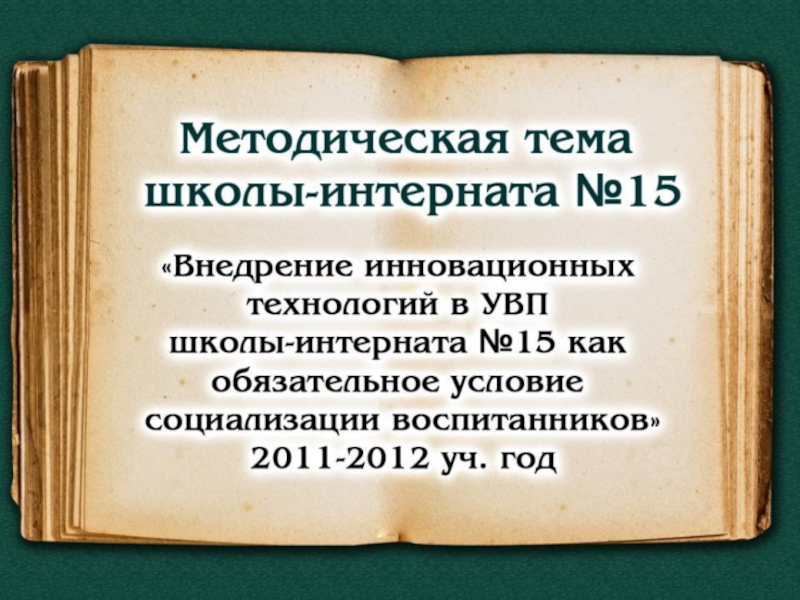 Методическая тема школы-интерната №15

«Внедрение инновационных технологий в УВП школы-интерната №15 как обязательное условие социализации воспитанников» 2011-2012 уч. год